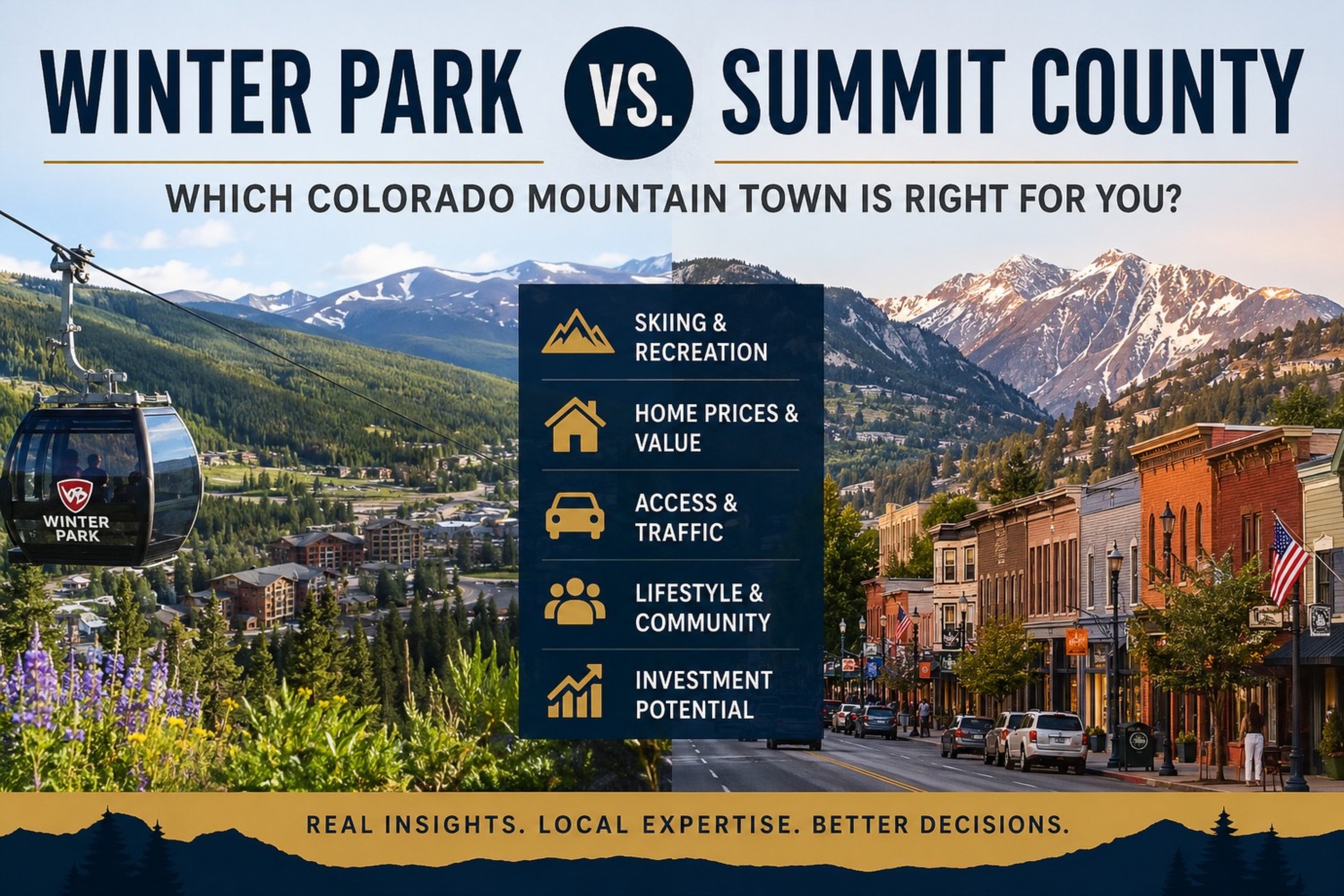 WINTER PARK VS. SUMMIT COUNTY

WHICH COLORADO MOUNTAIN TOWN IS RIGHT FOR YOU?

WINTER PARK

SKIING & RECREATION

HOME PRICES & VALUE

ACCESS & TRAFFIC

LIFESTYLE & COMMUNITY

INVESTMENT POTENTIAL

REAL INSIGHTS. LOCAL EXPERTISE. BETTER DECISIONS.